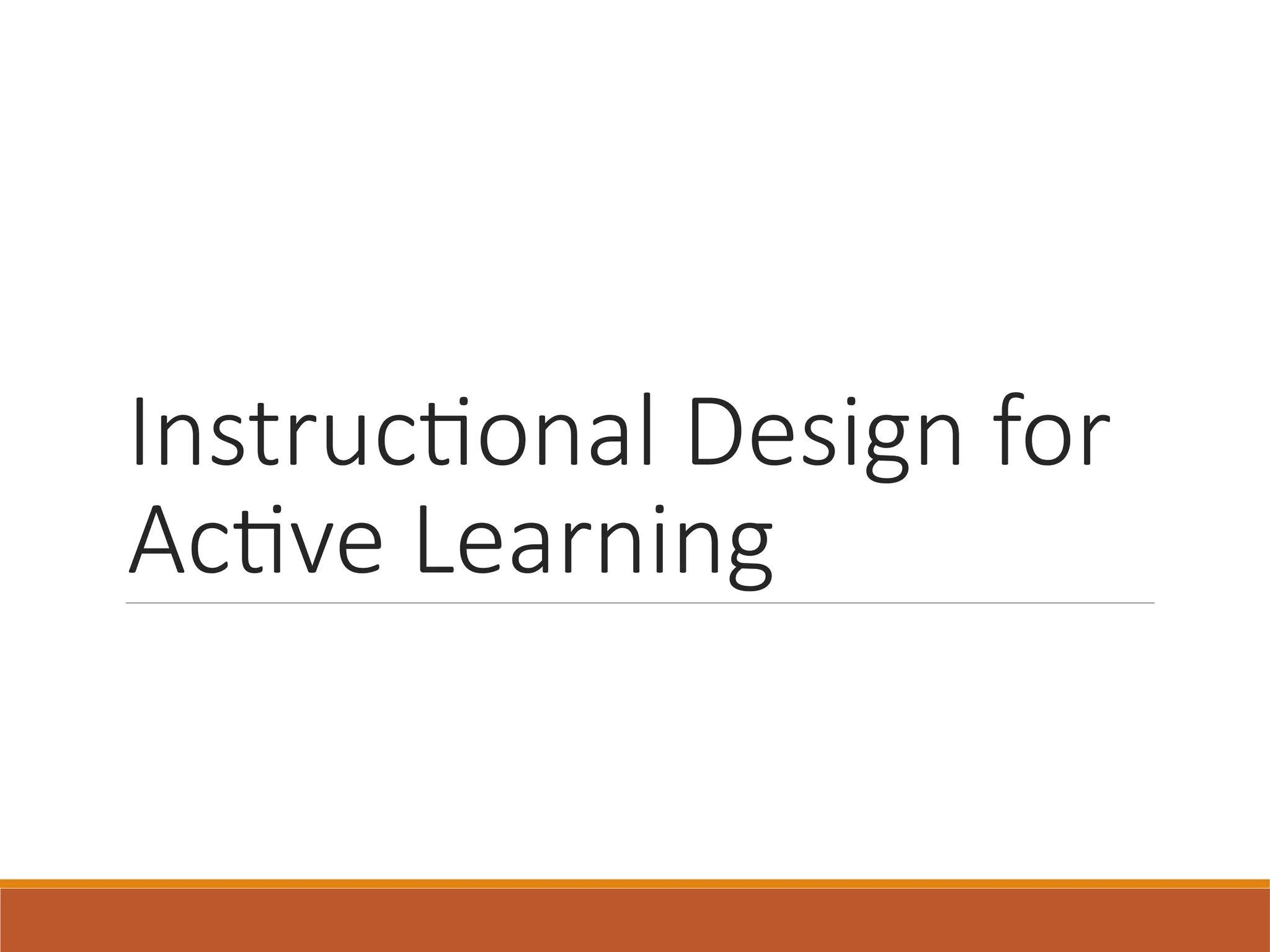 Instructional Design for Active Learning